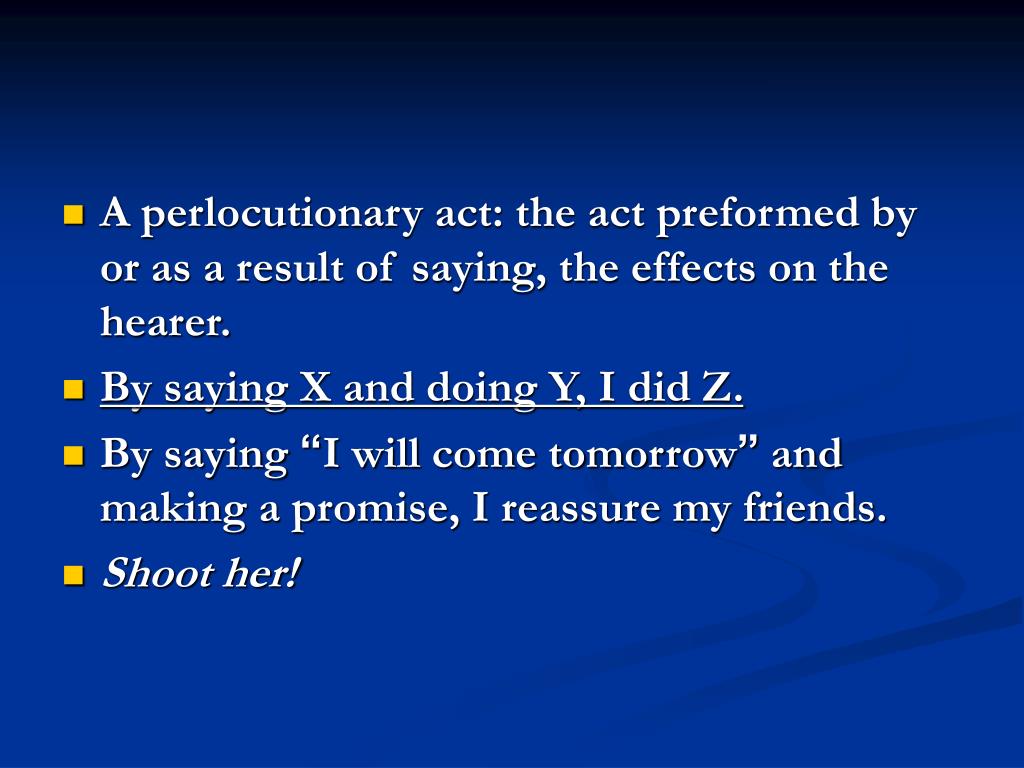 A perlocutionary act: the act preformed by or as a result of saying, the effects on the hearer.

By saying X and doing Y, I did Z.

By saying “I will come tomorrow” and making a promise, I reassure my friends.

Shoot her!